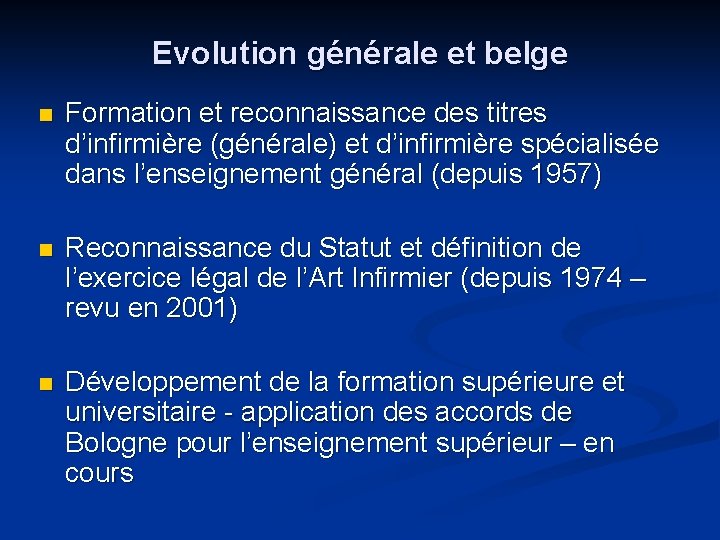 Evolution générale et belge

Formation et reconnaissance des titres d’infirmière (générale) et d’infirmière spécialisée dans l’enseignement général (depuis 1957)

Reconnaissance du Statut et définition de l’exercice légal de l’Art Infirmier (depuis 1974 – revu en 2001)

Développement de la formation supérieure et universitaire - application des accords de Bologne pour l’enseignement supérieur – en cours